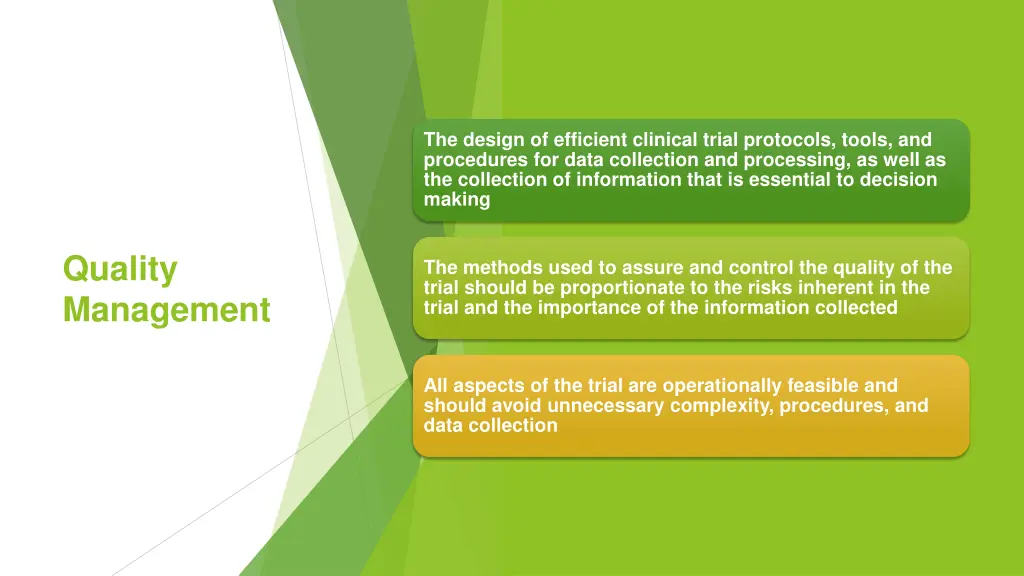 Quality Management

The design of efficient clinical trial protocols, tools, and procedures for data collection and processing, as well as the collection of information that is essential to decision making

The methods used to assure and control the quality of the trial should be proportionate to the risks inherent in the trial and the importance of the information collected

All aspects of the trial are operationally feasible and should avoid unnecessary complexity, procedures, and data collection